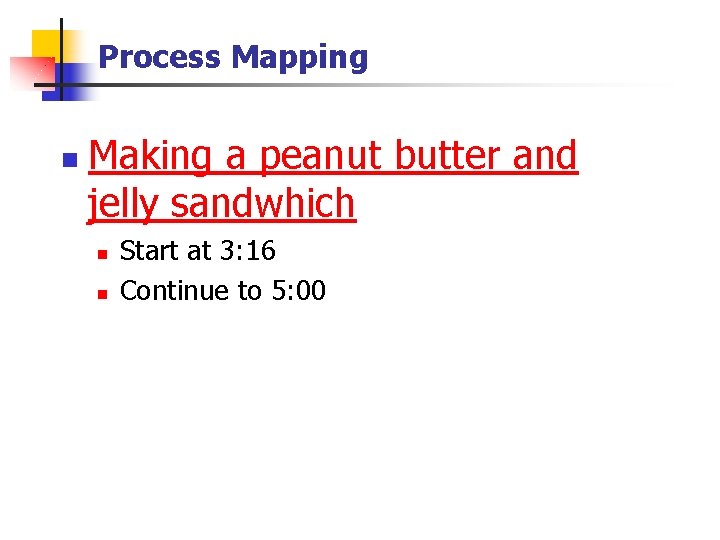 Process Mapping

Making a peanut butter and jelly sandwhich

Start at 3:16

Continue to 5:00